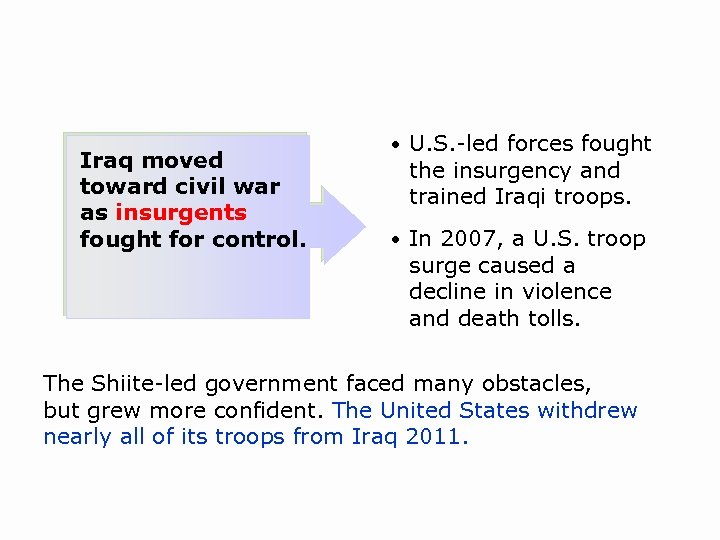 Iraq moved toward civil war as insurgents fought for control.

• U.S.-led forces fought the insurgency and trained Iraqi troops.

• In 2007, a U.S. troop surge caused a decline in violence and death tolls.

The Shiite-led government faced many obstacles, but grew more confident. The United States withdrew nearly all of its troops from Iraq 2011.